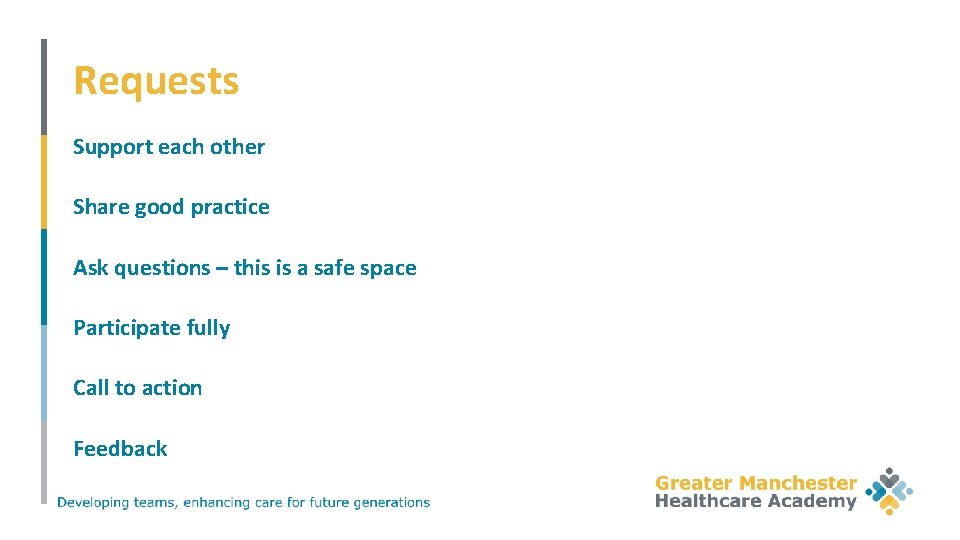 Requests

Support each other

Share good practice

Ask questions – this is a safe space

Participate fully

Call to action

Feedback

Developing teams, enhancing care for future generations

Greater Manchester Healthcare Academy